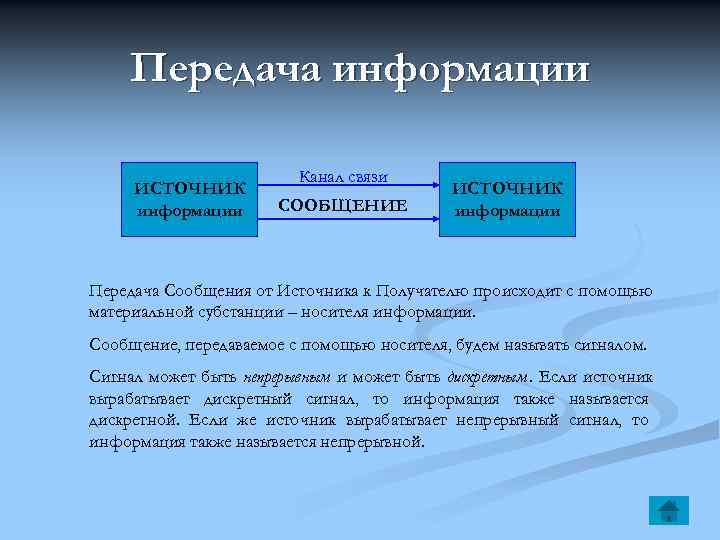 Передача информации

ИСТОЧНИК информации

Канал связи

СООБЩЕНИЕ

ИСТОЧНИК информации

Передача Сообщения от Источника к Получателю происходит с помощью материальной субстанции – носителя информации.

Сообщение, передаваемое с помощью носителя, будем называть сигналом.

Сигнал может быть непрерывным и может быть дискретным. Если источник вырабатывает дискретный сигнал, то информация также называется дискретной. Если же источник вырабатывает непрерывный сигнал, то информация также называется непрерывной.